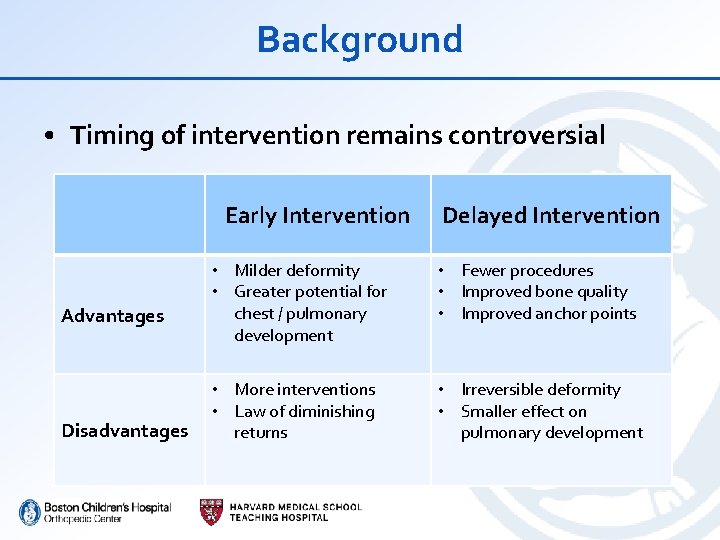 Background

• Timing of intervention remains controversial

| | Early Intervention | Delayed Intervention |
|---|---|---|
| Advantages | • Milder deformity • Greater potential for chest / pulmonary development | • Fewer procedures • Improved bone quality • Improved anchor points |
| Disadvantages | • More interventions • Law of diminishing returns | • Irreversible deformity • Smaller effect on pulmonary development |

Boston Children's Hospital
Orthopedic Center

HARVARD MEDICAL SCHOOL
TEACHING HOSPITAL